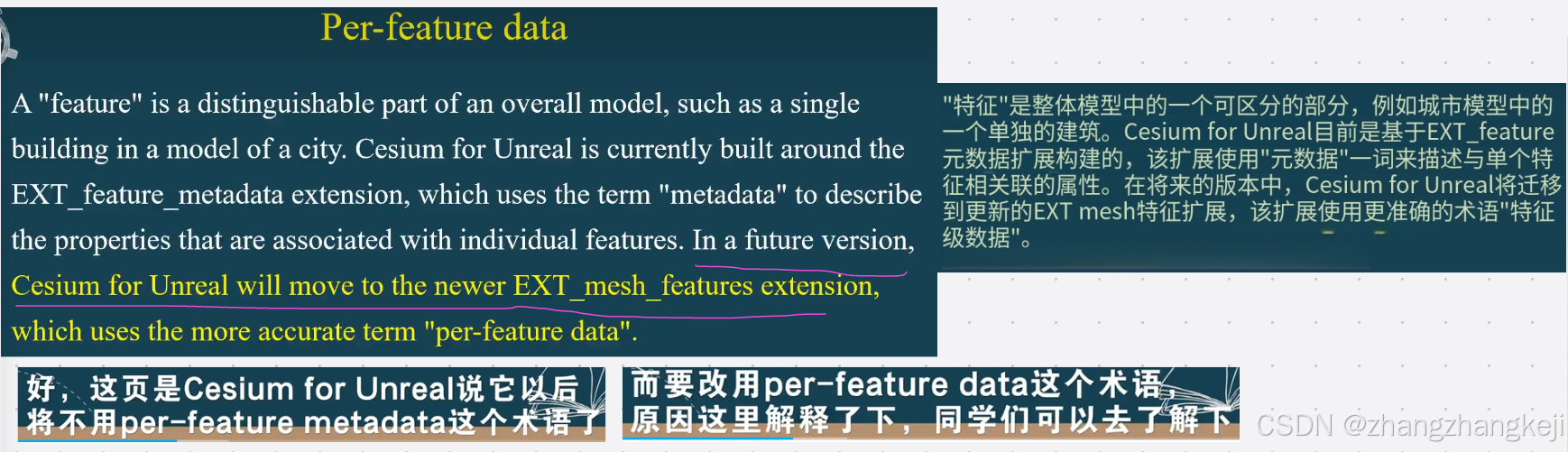 Per-feature data

A "feature" is a distinguishable part of an overall model, such as a single building in a model of a city. Cesium for Unreal is currently built around the EXT_feature_metadata extension, which uses the term "metadata" to describe the properties that are associated with individual features. In a future version, Cesium for Unreal will move to the newer EXT_mesh_features extension, which uses the more accurate term "per-feature data".

"特征"是整体模型中的一个可区分的部分，例如城市模型中的一个单独的建筑。Cesium for Unreal目前是基于EXT_feature元数据扩展构建的，该扩展使用"元数据"一词来描述与单个特征相关联的属性。在将来的版本中，Cesium for Unreal将迁移到更新的EXT mesh特征扩展，该扩展使用更准确的术语"特征级数据"。

好，这页是Cesium for Unreal说它以后将不用per-feature metadata这个术语了

而要改用per-feature data这个术语，原因这里解释了下，同学们可以去了解下

CSDN @zhangzhangkeji